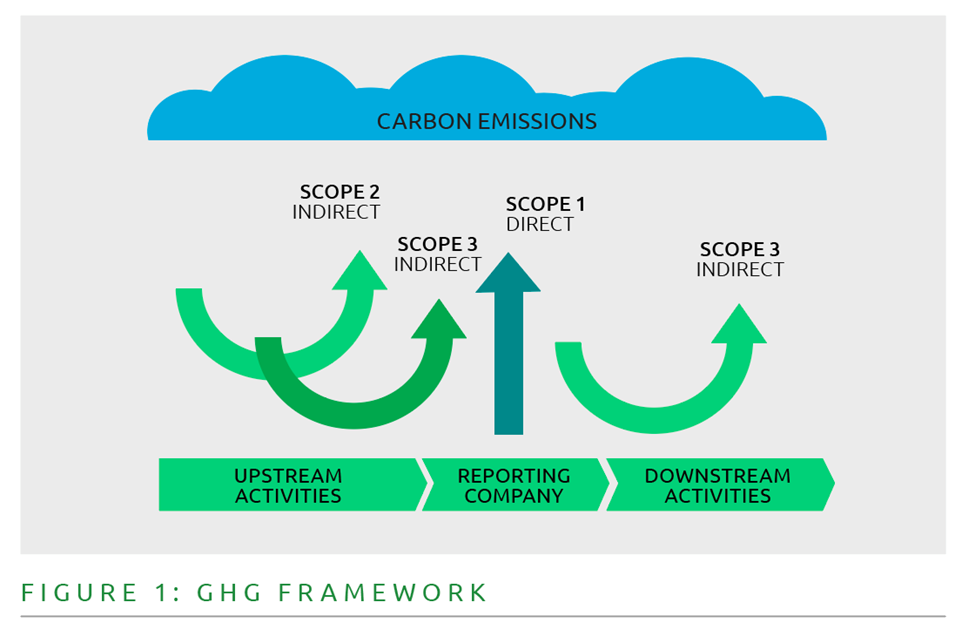 CARBON EMISSIONS

SCOPE 2
INDIRECT

SCOPE 3
INDIRECT

SCOPE 1
DIRECT

SCOPE 3
INDIRECT

UPSTREAM ACTIVITIES

REPORTING COMPANY

DOWNSTREAM ACTIVITIES

FIGURE 1: GHG FRAMEWORK